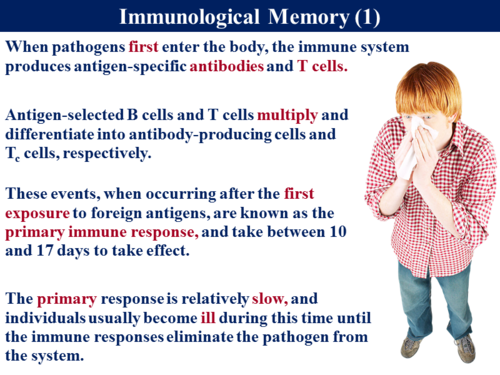 Immunological Memory (1)

When pathogens first enter the body, the immune system produces antigen-specific antibodies and T cells.

Antigen-selected B cells and T cells multiply and differentiate into antibody-producing cells and $T_c$ cells, respectively.

These events, when occurring after the first exposure to foreign antigens, are known as the primary immune response, and take between 10 and 17 days to take effect.

The primary response is relatively slow, and individuals usually become ill during this time until the immune responses eliminate the pathogen from the system.